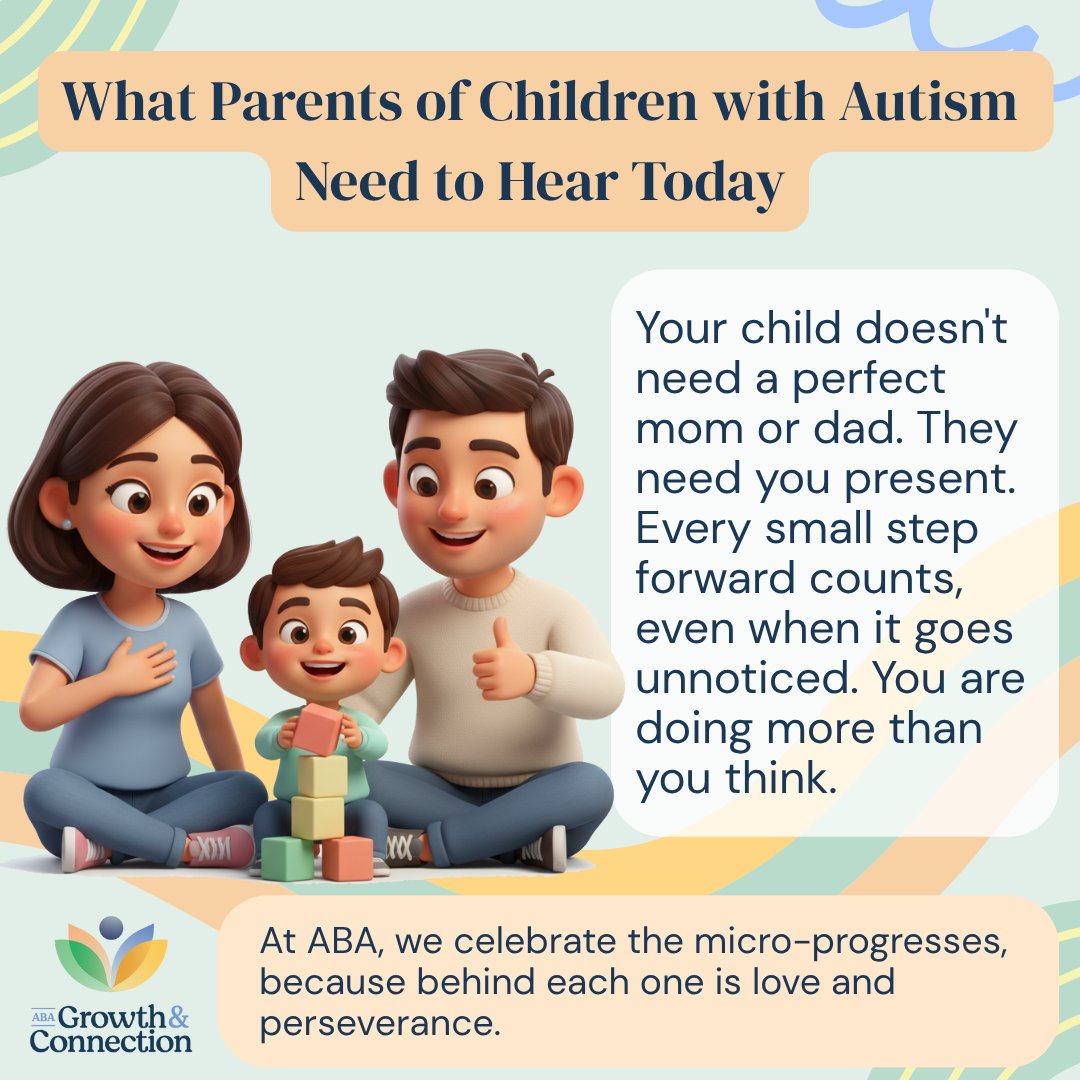 What Parents of Children with Autism Need to Hear Today

Your child doesn't need a perfect mom or dad. They need you present. Every small step forward counts, even when it goes unnoticed. You are doing more than you think.

ABA Growth & Connection

At ABA, we celebrate the micro-progresses, because behind each one is love and perseverance.